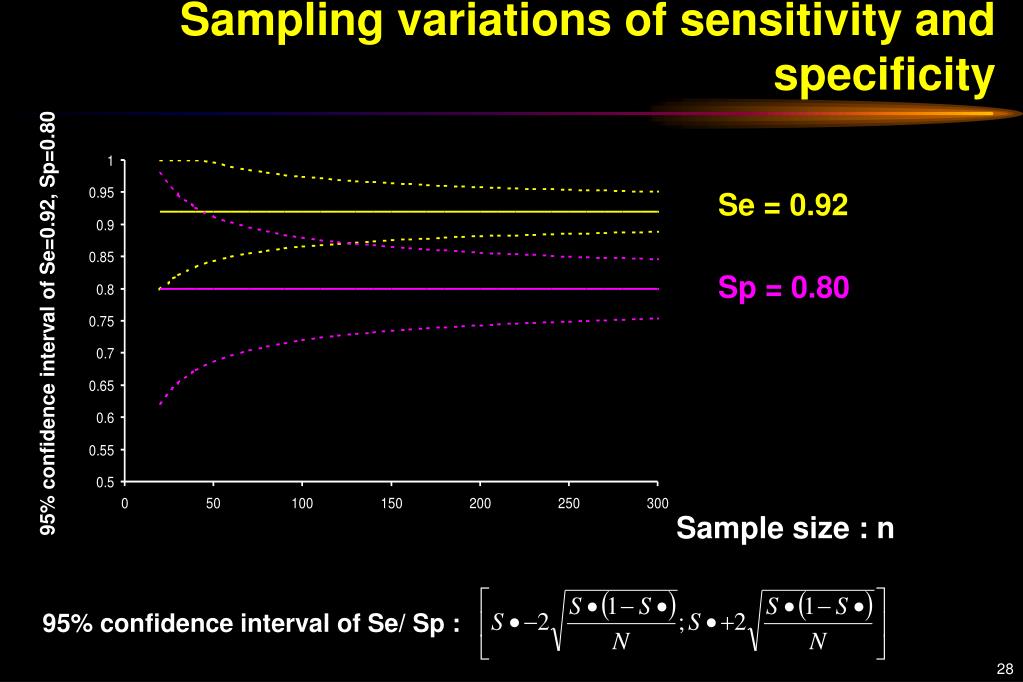 Sampling variations of sensitivity and specificity

95% confidence interval of Se=0.92, Sp=0.80

1
0.95
0.9
0.85
0.8
0.75
0.7
0.65
0.6
0.55
0.5

0
50
100
150
200
250
300

Se = 0.92

Sp = 0.80

Sample size : n

95% confidence interval of Se/ Sp : $\left[ S\bullet - 2\sqrt{\frac{S\bullet(1-S\bullet)}{N}} ; S\bullet + 2\sqrt{\frac{S\bullet(1-S\bullet)}{N}} \right]$

28